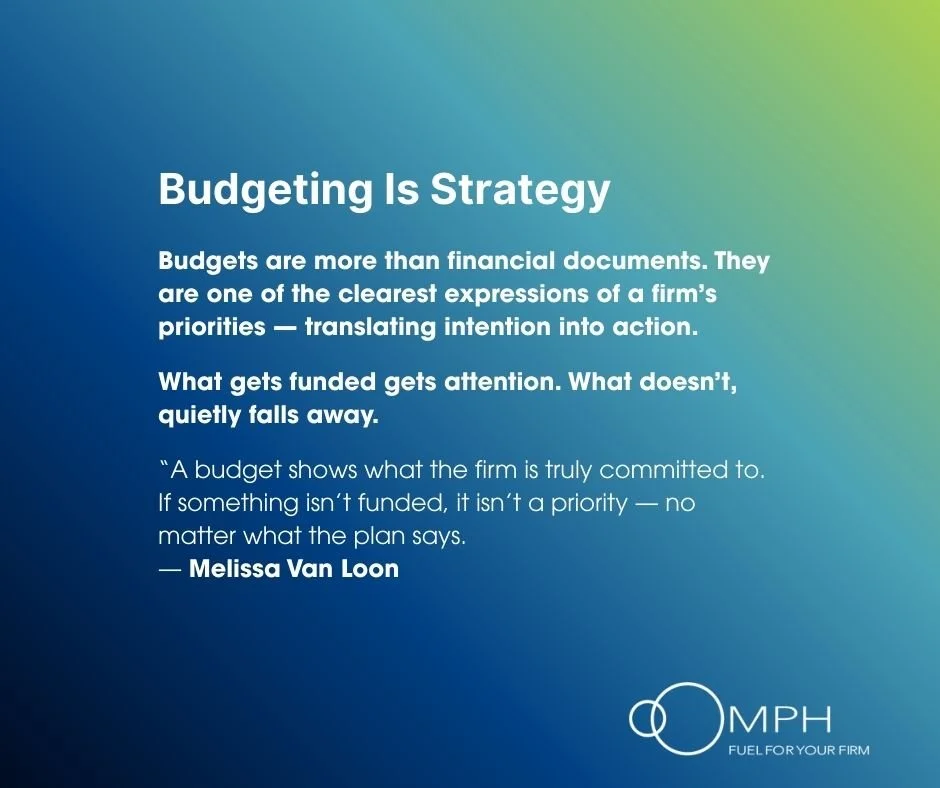 Budgeting Is Strategy

Budgets are more than financial documents. They are one of the clearest expressions of a firm's priorities — translating intention into action.

What gets funded gets attention. What doesn't, quietly falls away.

"A budget shows what the firm is truly committed to. If something isn't funded, it isn't a priority — no matter what the plan says.
— Melissa Van Loon

OOMPH
FUEL FOR YOUR FIRM